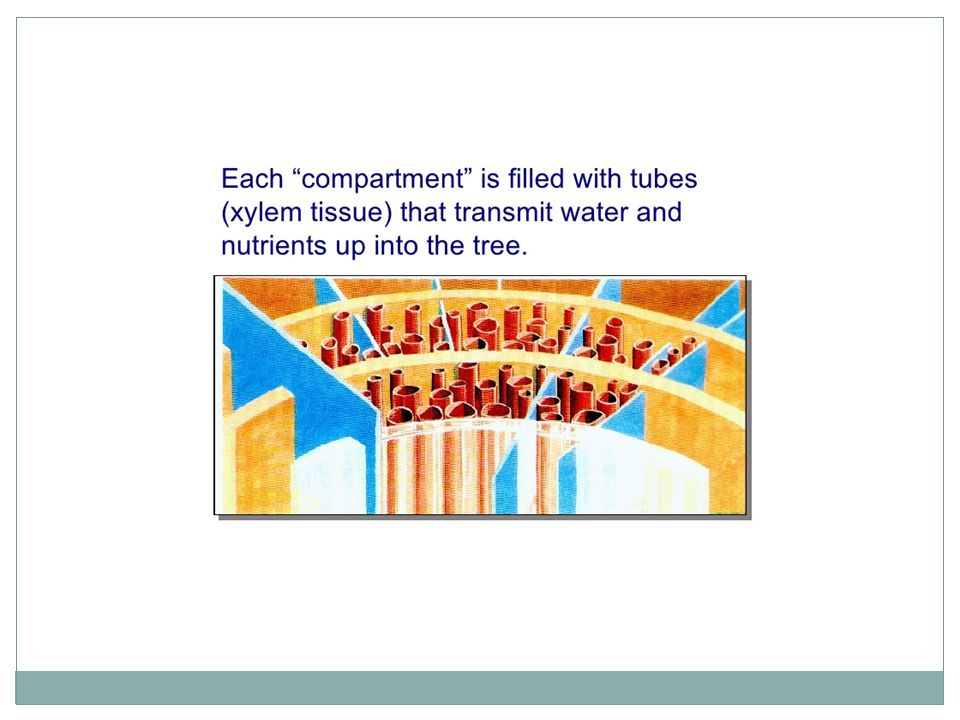 Each “compartment” is filled with tubes (xylem tissue) that transmit water and nutrients up into the tree.